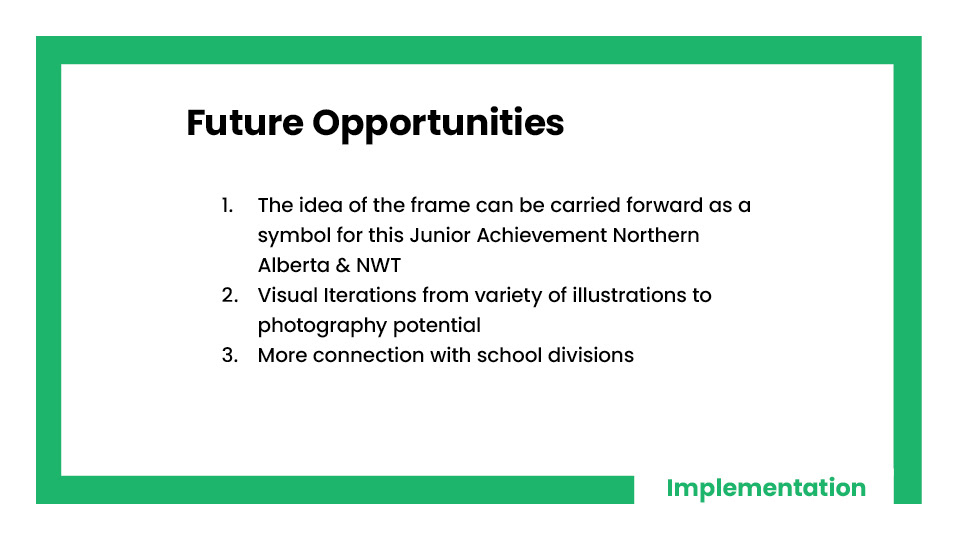 Future Opportunities

1. The idea of the frame can be carried forward as a symbol for this Junior Achievement Northern Alberta & NWT
2. Visual Iterations from variety of illustrations to photography potential
3. More connection with school divisions

Implementation